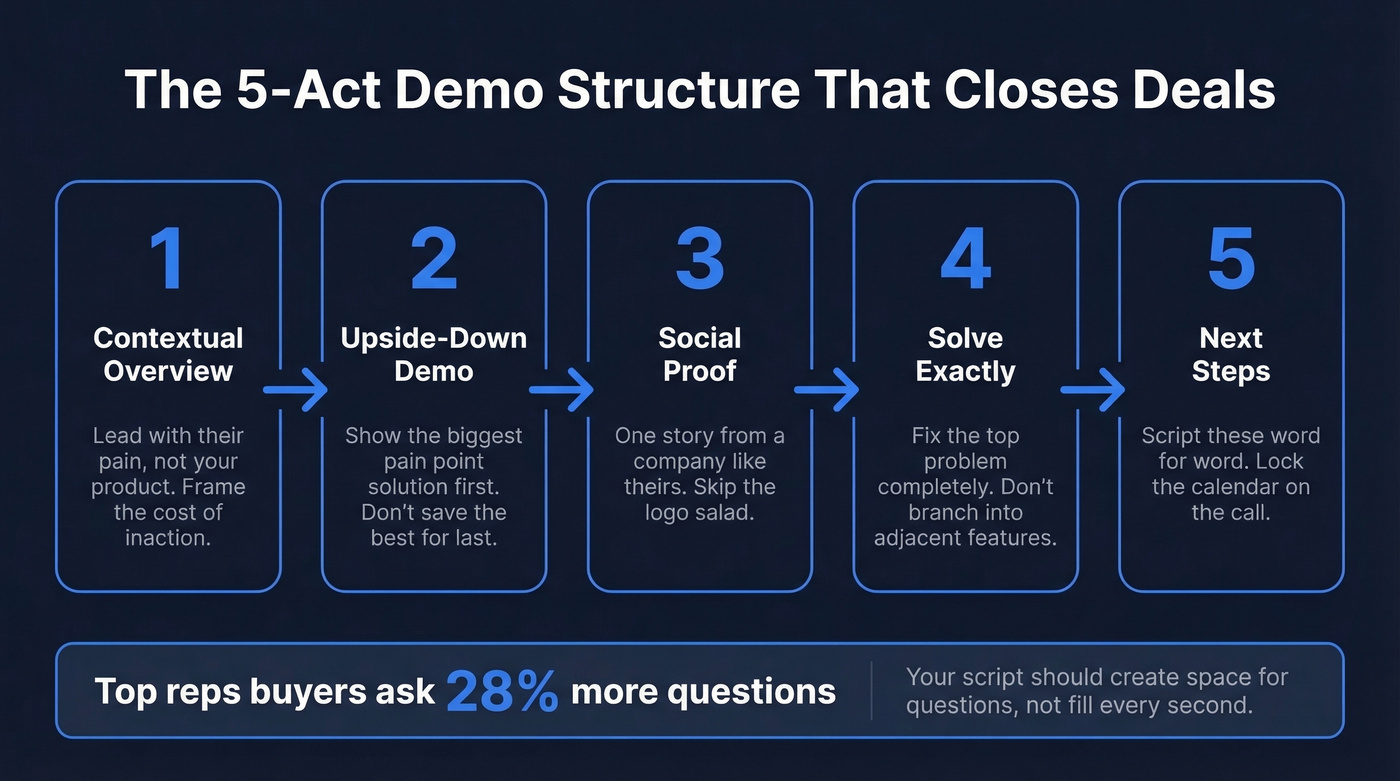 The 5-Act Demo Structure That Closes Deals

1
Contextual Overview
Lead with their pain, not your product. Frame the cost of inaction.

2
Upside-Down Demo
Show the biggest pain point solution first. Don't save the best for last.

3
Social Proof
One story from a company like theirs. Skip the logo salad.

4
Solve Exactly
Fix the top problem completely. Don't branch into adjacent features.

5
Next Steps
Script these word for word. Lock the calendar on the call.

Top reps buyers ask 28% more questions

Your script should create space for questions, not fill every second.